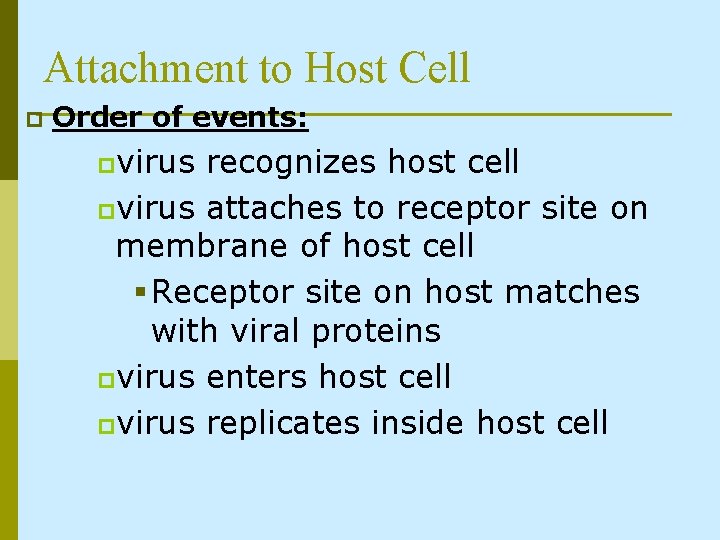 Attachment to Host Cell

Order of events:

virus recognizes host cell

virus attaches to receptor site on membrane of host cell

Receptor site on host matches with viral proteins

virus enters host cell

virus replicates inside host cell